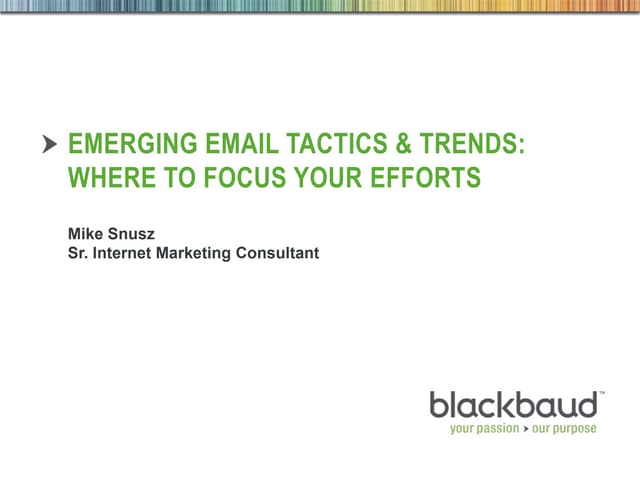 EMERGING EMAIL TACTICS & TRENDS: WHERE TO FOCUS YOUR EFFORTS

Mike Snusz
Sr. Internet Marketing Consultant

blackbaud™
your passion > our purpose